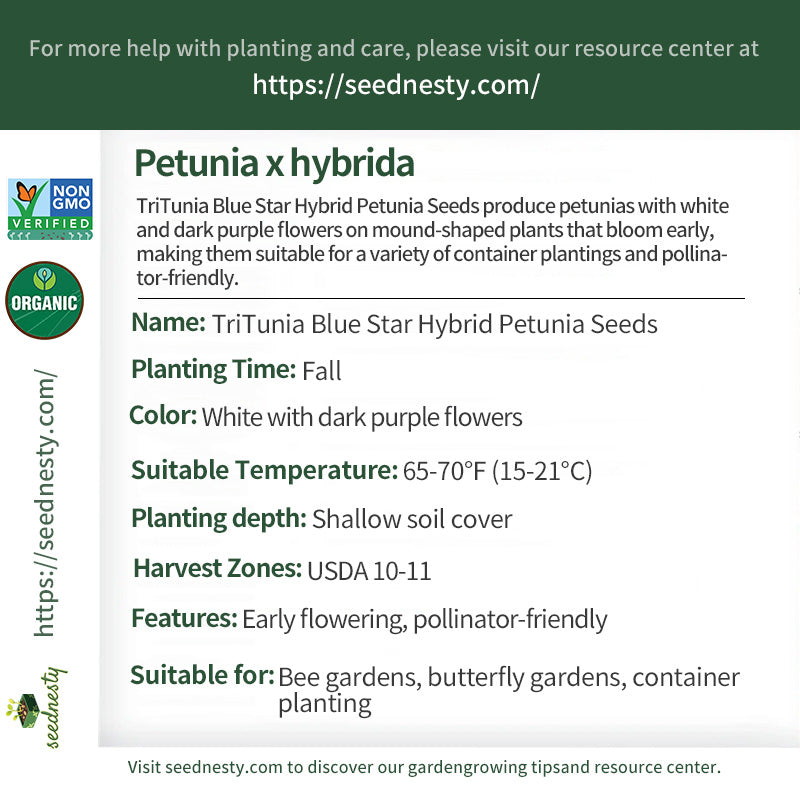 For more help with planting and care, please visit our resource center at
https://seednesty.com/

NON GMO VERIFIED

ORGANIC

https://seednesty.com/

seednesty

Petunia x hybrida

TriTunia Blue Star Hybrid Petunia Seeds produce petunias with white and dark purple flowers on mound-shaped plants that bloom early, making them suitable for a variety of container plantings and pollinator-friendly.

Name: TriTunia Blue Star Hybrid Petunia Seeds

Planting Time: Fall

Color: White with dark purple flowers

Suitable Temperature: 65-70°F (15-21°C)

Planting depth: Shallow soil cover

Harvest Zones: USDA 10-11

Features: Early flowering, pollinator-friendly

Suitable for: Bee gardens, butterfly gardens, container planting

Visit seednesty.com to discover our gardengrowing tipsand resource center.